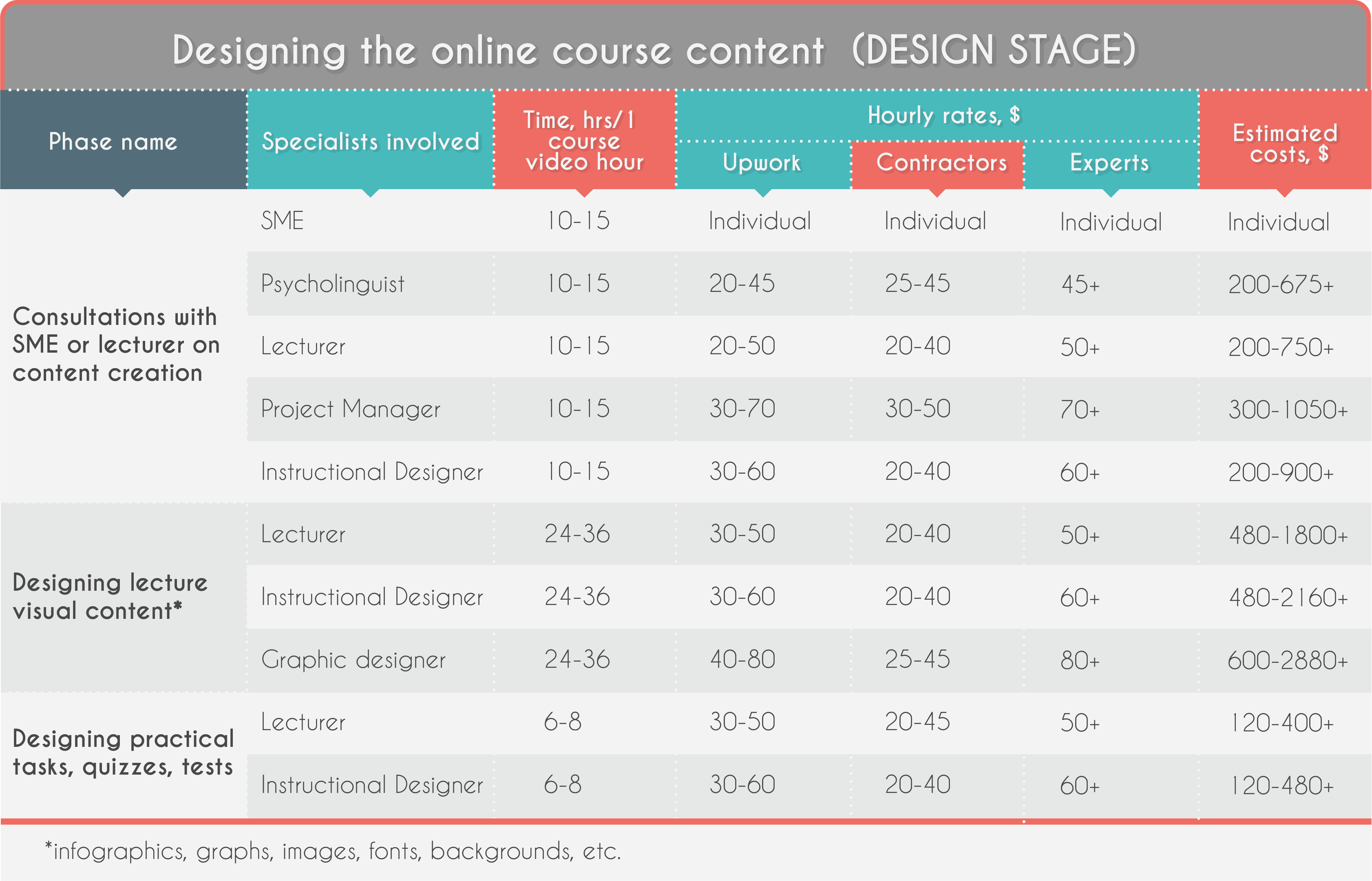 Designing the online course content (DESIGN STAGE)

| Phase name | Specialists involved | Time, hrs/1 course video hour | Hourly rates, $ Upwork | Hourly rates, $ Contractors | Hourly rates, $ Experts | Estimated costs, $ |
|---|---|---|---|---|---|---|
| Consultations with SME or lecturer on content creation | SME | 10-15 | Individual | Individual | Individual | Individual |
| | Psycholinguist | 10-15 | 20-45 | 25-45 | 45+ | 200-675+ |
| | Lecturer | 10-15 | 20-50 | 20-40 | 50+ | 200-750+ |
| | Project Manager | 10-15 | 30-70 | 30-50 | 70+ | 300-1050+ |
| | Instructional Designer | 10-15 | 30-60 | 20-40 | 60+ | 200-900+ |
| Designing lecture visual content* | Lecturer | 24-36 | 30-50 | 20-40 | 50+ | 480-1800+ |
| | Instructional Designer | 24-36 | 30-60 | 20-40 | 60+ | 480-2160+ |
| | Graphic designer | 24-36 | 40-80 | 25-45 | 80+ | 600-2880+ |
| Designing practical tasks, quizzes, tests | Lecturer | 6-8 | 30-50 | 20-45 | 50+ | 120-400+ |
| | Instructional Designer | 6-8 | 30-60 | 20-40 | 60+ | 120-480+ |

*infographics, graphs, images, fonts, backgrounds, etc.